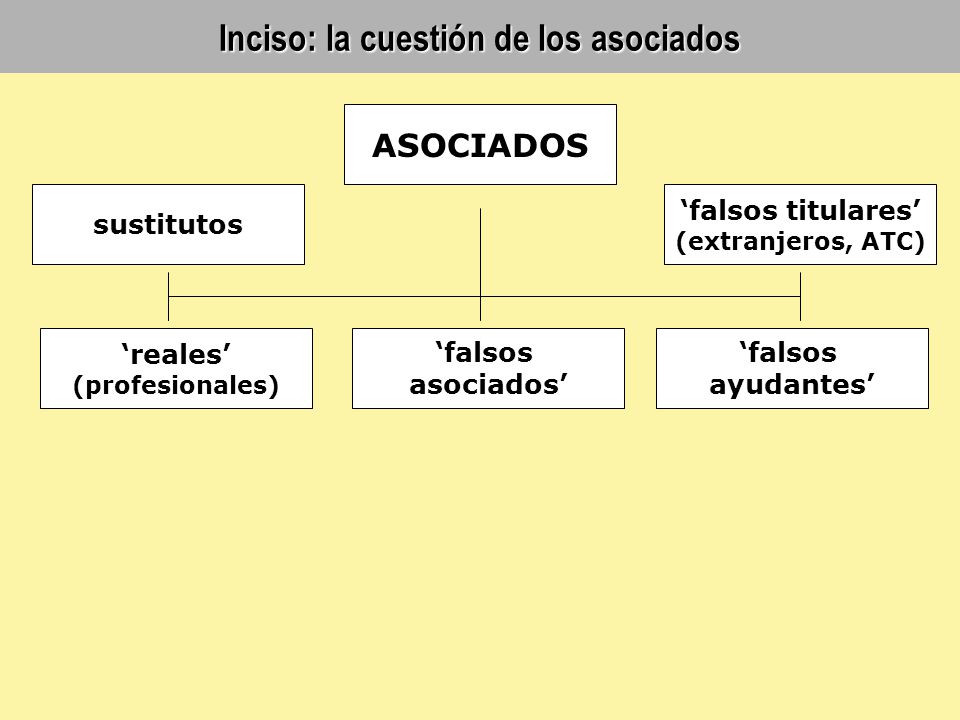 Inciso: la cuestión de los asociados

ASOCIADOS

sustitutos

‘falsos titulares’
(extranjeros, ATC)

‘reales’
(profesionales)

‘falsos
asociados’

‘falsos
ayudantes’